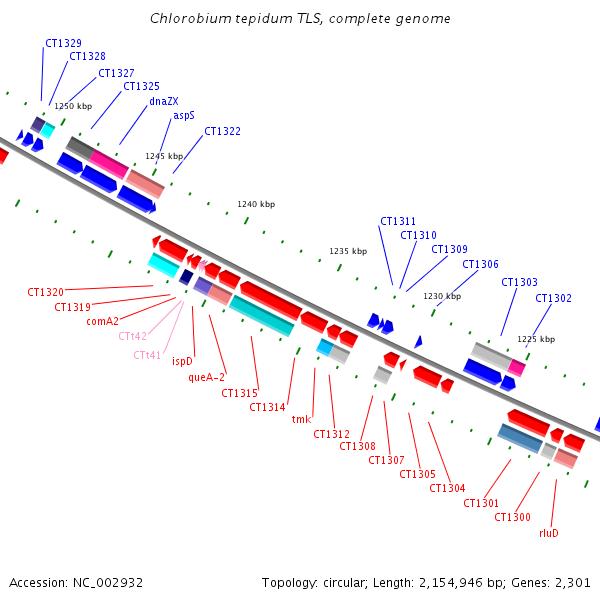 Chlorobium tepidum TLS, complete genome

CT1329
CT1328
CT1327
CT1325
dnaZX
aspS
CT1322
1250 kbp
1245 kbp
1240 kbp
1235 kbp
1230 kbp
1225 kbp
CT1311
CT1310
CT1309
CT1306
CT1303
CT1302

CT1320
CT1319
comA2
CTt42
CTt41
ispD
queA-2
CT1315
CT1314
tmk
CT1312
CT1308
CT1307
CT1305
CT1304
CT1301
CT1300
rluD

Accession: NC_002932

Topology: circular; Length: 2,154,946 bp; Genes: 2,301